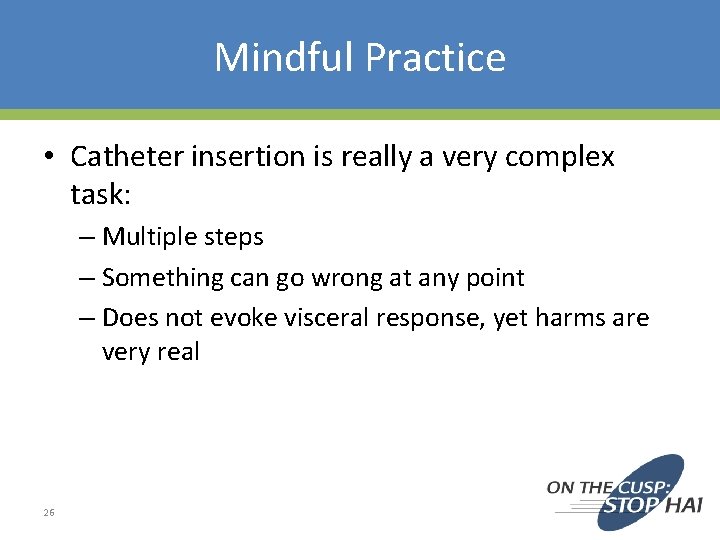 Mindful Practice

• Catheter insertion is really a very complex task:

– Multiple steps

– Something can go wrong at any point

– Does not evoke visceral response, yet harms are very real

26

ON THE CUSP: STOP HAI